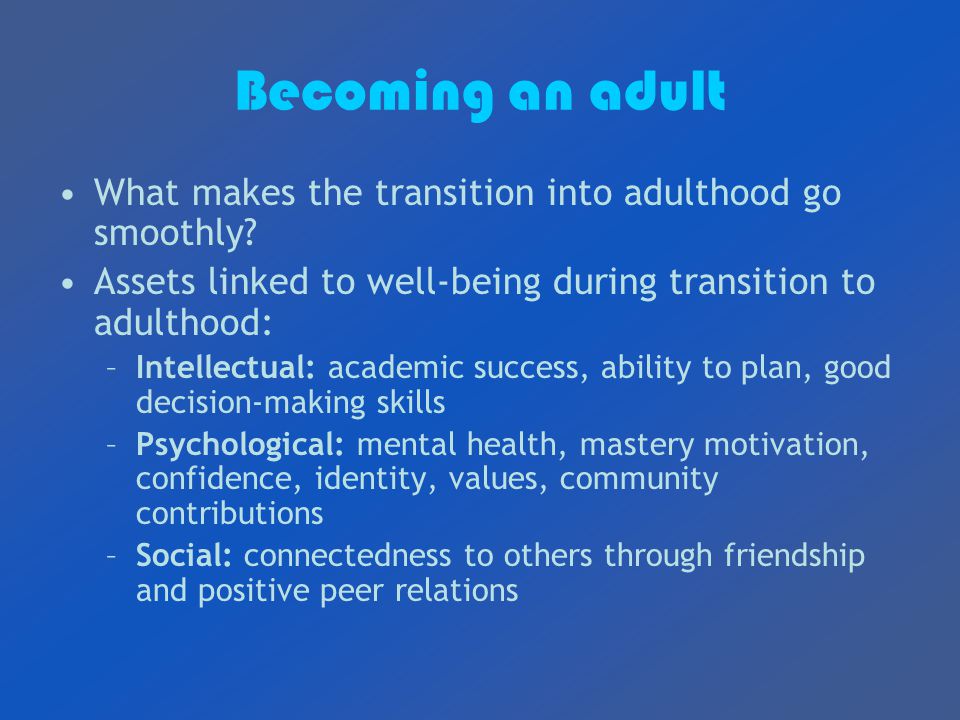 Becoming an adult

• What makes the transition into adulthood go smoothly?
• Assets linked to well-being during transition to adulthood:
– Intellectual: academic success, ability to plan, good decision-making skills
– Psychological: mental health, mastery motivation, confidence, identity, values, community contributions
– Social: connectedness to others through friendship and positive peer relations